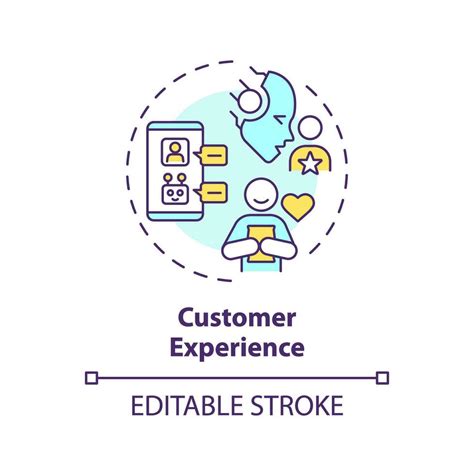 Customer Experience

EDITABLE STROKE